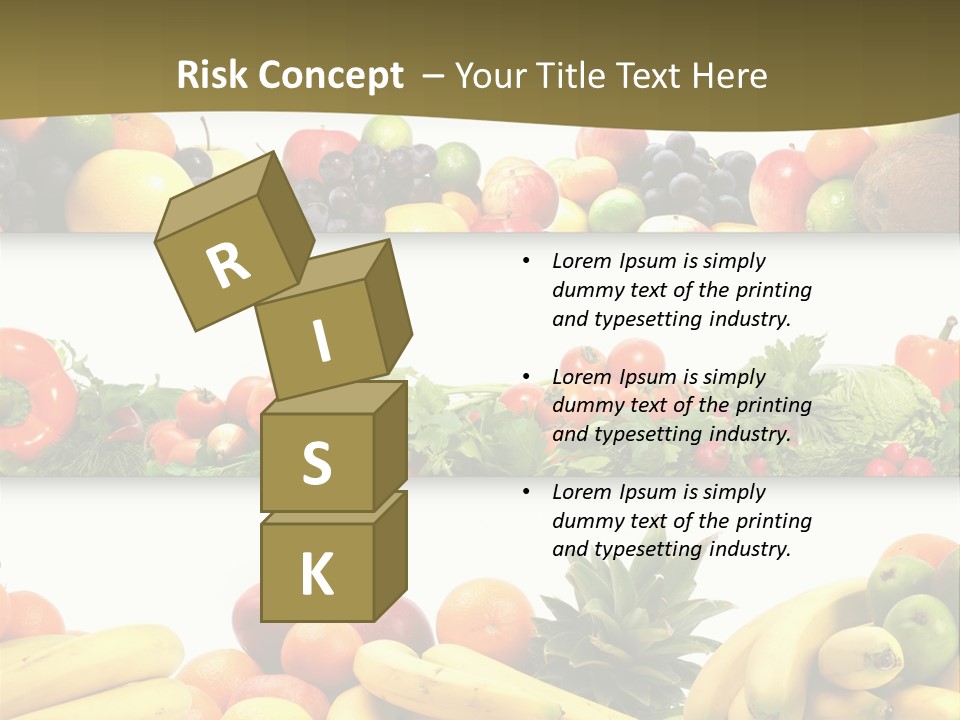 Risk Concept – Your Title Text Here

R
I
S
K

• Lorem Ipsum is simply dummy text of the printing and typesetting industry.

• Lorem Ipsum is simply dummy text of the printing and typesetting industry.

• Lorem Ipsum is simply dummy text of the printing and typesetting industry.